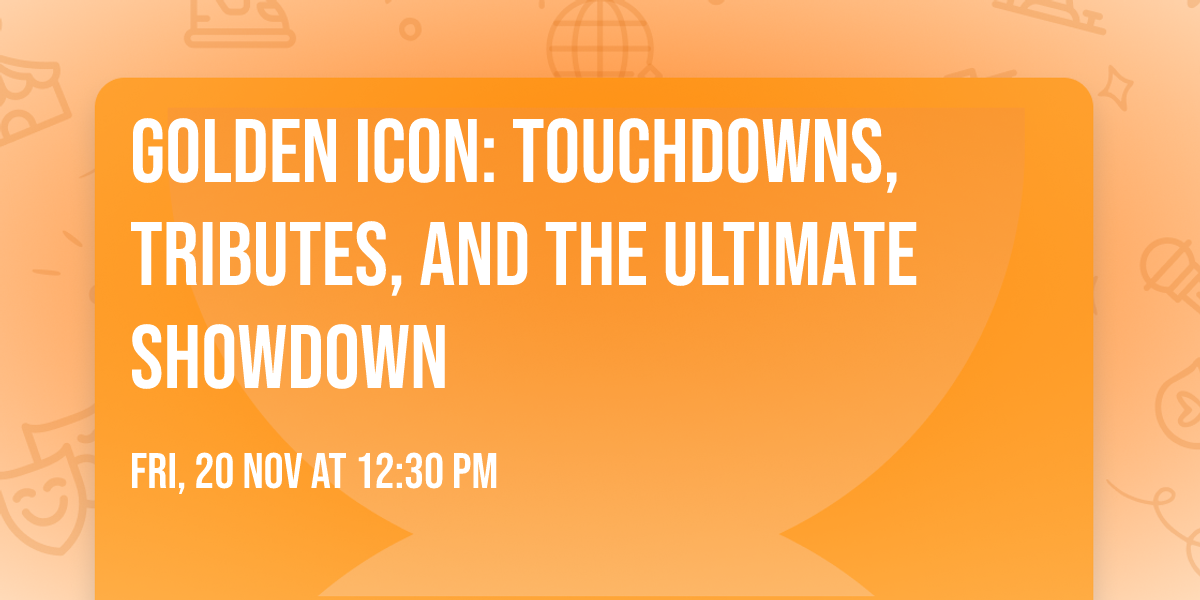 GOLDEN ICON: TOUCHDOWNS, TRIBUTES, AND THE ULTIMATE SHOWDOWN

FRI, 20 NOV AT 12:30 PM